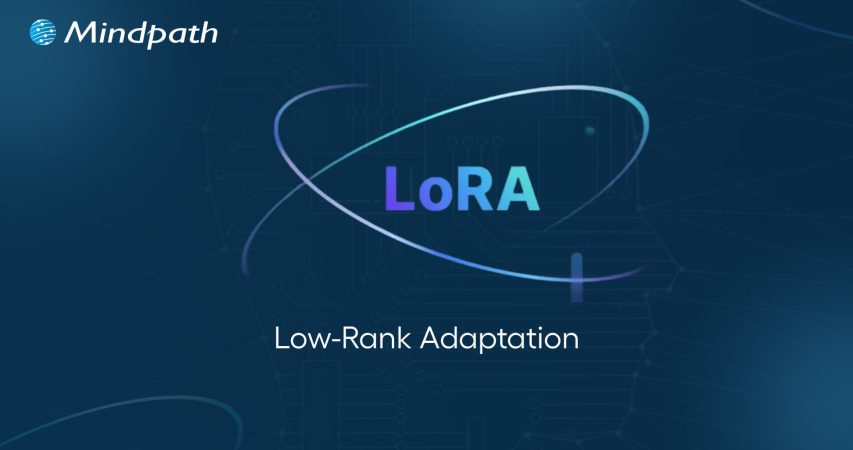 Mindpath

LoRA

Low-Rank Adaptation